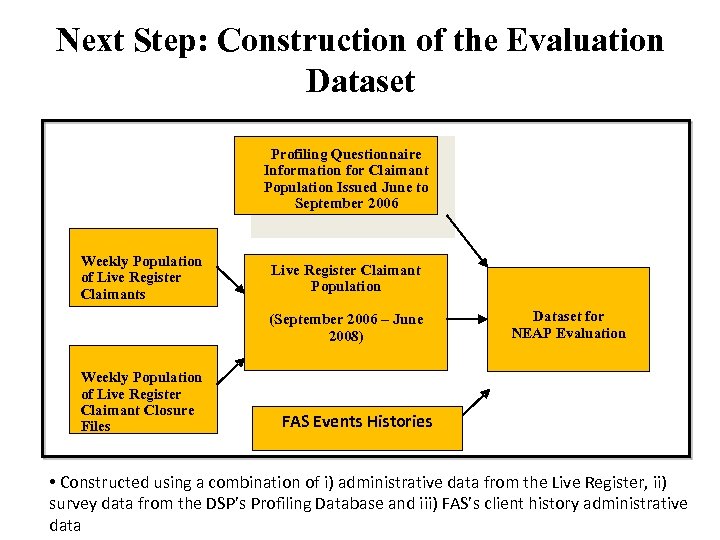 Next Step: Construction of the Evaluation Dataset

Profiling Questionnaire Information for Claimant Population Issued June to September 2006

Weekly Population of Live Register Claimants

Live Register Claimant Population

(September 2006 – June 2008)

Dataset for NEAP Evaluation

Weekly Population of Live Register Claimant Closure Files

FAS Events Histories

• Constructed using a combination of i) administrative data from the Live Register, ii) survey data from the DSP's Profiling Database and iii) FAS's client history administrative data